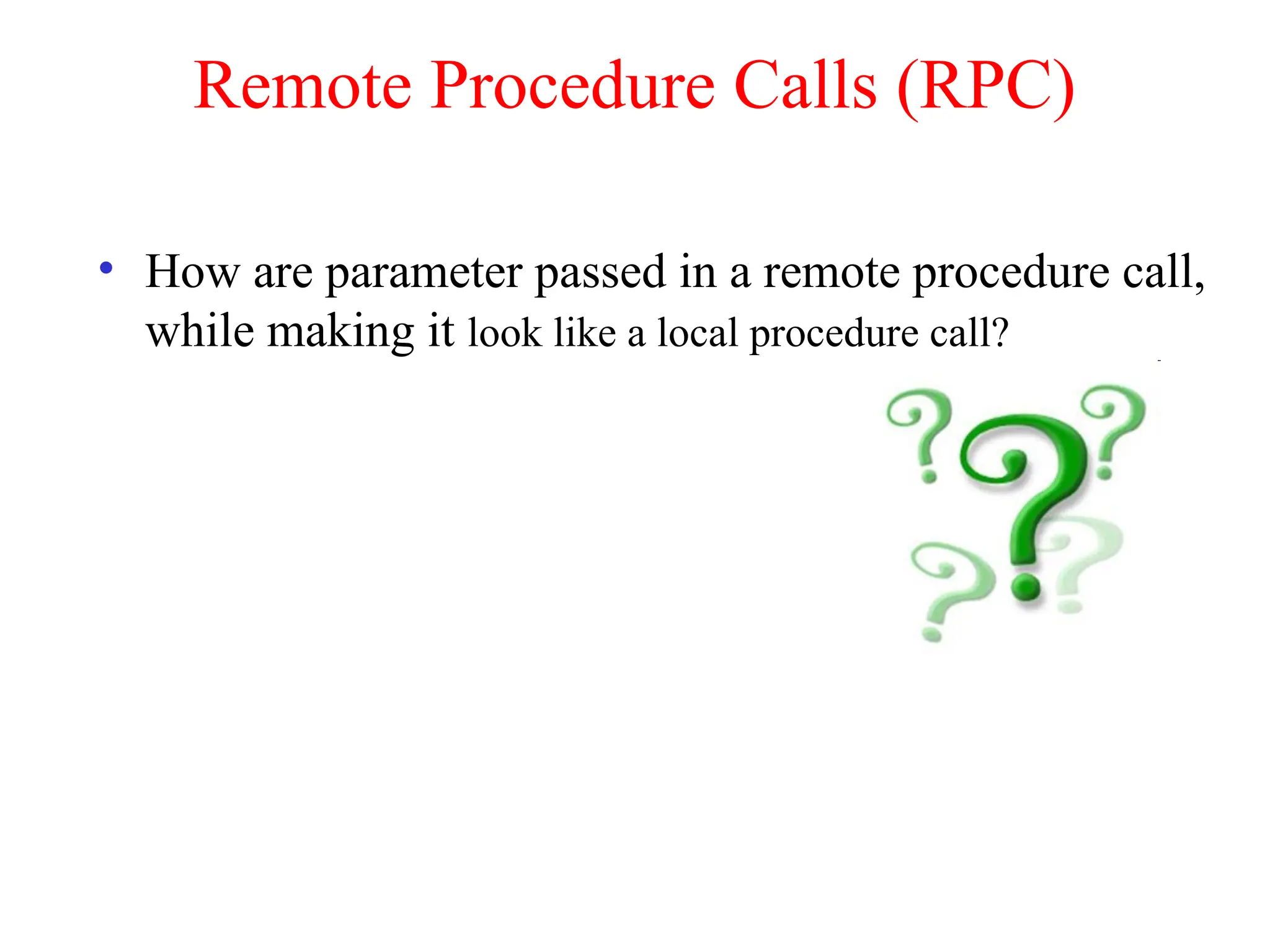 Remote Procedure Calls (RPC)

• How are parameter passed in a remote procedure call, while making it look like a local procedure call?